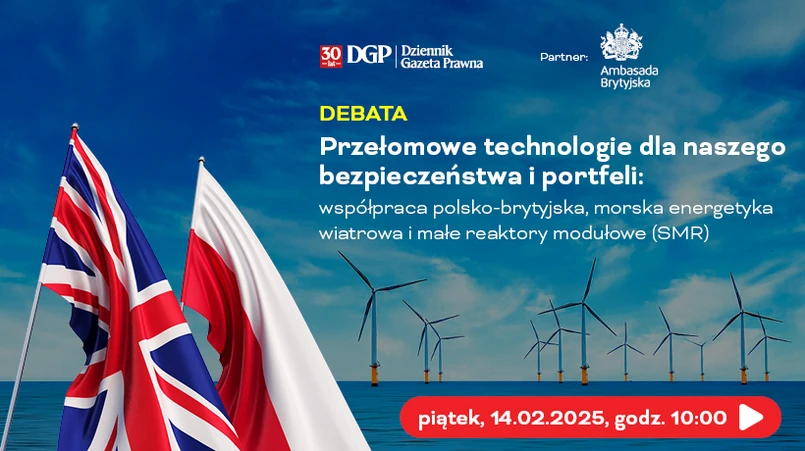 30 lat DGP Dziennik Gazeta Prawna

Partner: Ambasada Brytyjska

DEBATA

Przełomowe technologie dla naszego bezpieczeństwa i portfeli:

współpraca polsko-brytyjska, morska energetyka wiatrowa i małe reaktory modułowe (SMR)

piątek, 14.02.2025, godz. 10:00